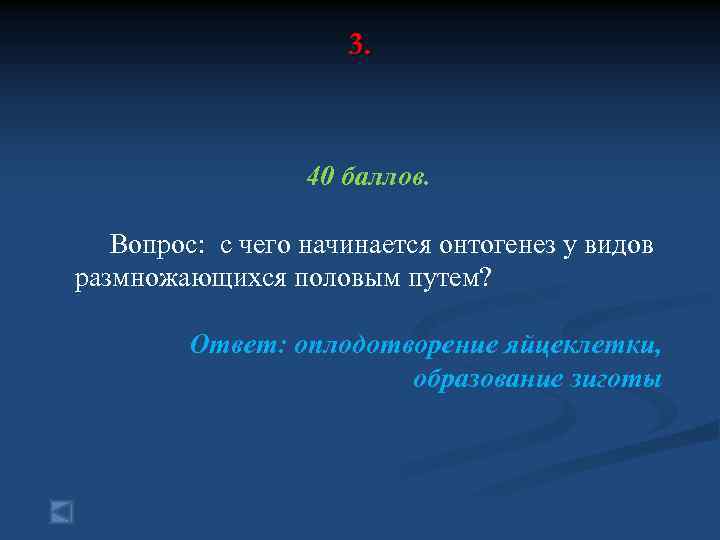 3.

40 баллов.

Вопрос: с чего начинается онтогенез у видов размножающихся половым путем?

Ответ: оплодотворение яйцеклетки, образование зиготы